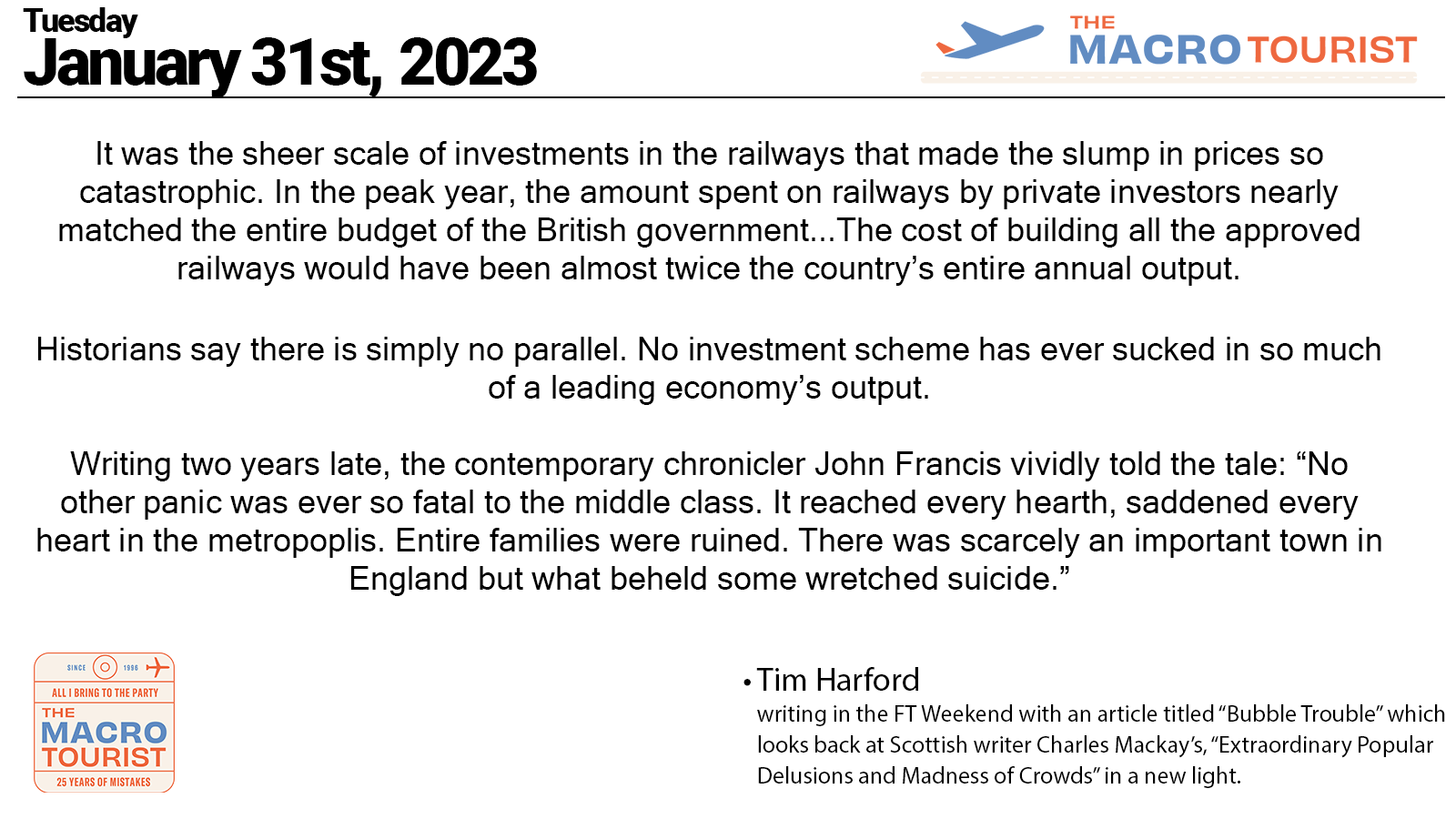 Tuesday
January 31st, 2023

THE
MACRO TOURIST

It was the sheer scale of investments in the railways that made the slump in prices so catastrophic. In the peak year, the amount spent on railways by private investors nearly matched the entire budget of the British government...The cost of building all the approved railways would have been almost twice the country's entire annual output.

Historians say there is simply no parallel. No investment scheme has ever sucked in so much of a leading economy's output.

Writing two years late, the contemporary chronicler John Francis vividly told the tale: "No other panic was ever so fatal to the middle class. It reached every hearth, saddened every heart in the metropoplis. Entire families were ruined. There was scarcely an important town in England but what beheld some wretched suicide."

SINCE 1996
ALL I BRING TO THE PARTY
THE
MACRO
TOURIST
25 YEARS OF MISTAKES

• Tim Harford
writing in the FT Weekend with an article titled "Bubble Trouble" which looks back at Scottish writer Charles Mackay's, "Extraordinary Popular Delusions and Madness of Crowds" in a new light.